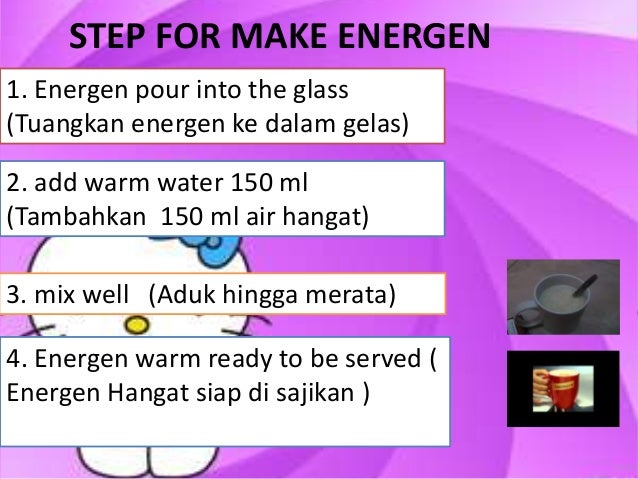 STEP FOR MAKE ENERGEN

1. Energen pour into the glass
(Tuangkan energen ke dalam gelas)

2. add warm water 150 ml
(Tambahkan 150 ml air hangat)

3. mix well (Aduk hingga merata)

4. Energen warm ready to be served ( Energen Hangat siap di sajikan )